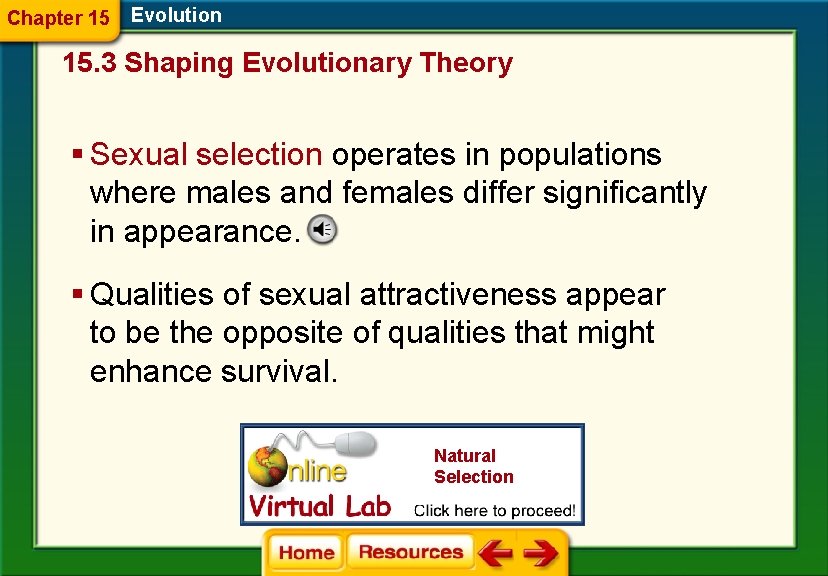 Chapter 15 Evolution

15.3 Shaping Evolutionary Theory

▪ Sexual selection operates in populations where males and females differ significantly in appearance.

▪ Qualities of sexual attractiveness appear to be the opposite of qualities that might enhance survival.

Online Virtual Lab

Natural Selection

Click here to proceed!

Home Resources